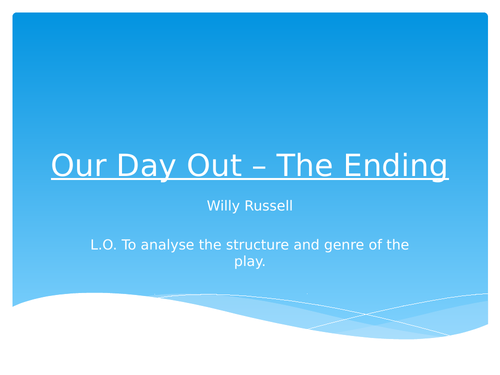 Our Day Out – The Ending

Willy Russell

L.O. To analyse the structure and genre of the play.